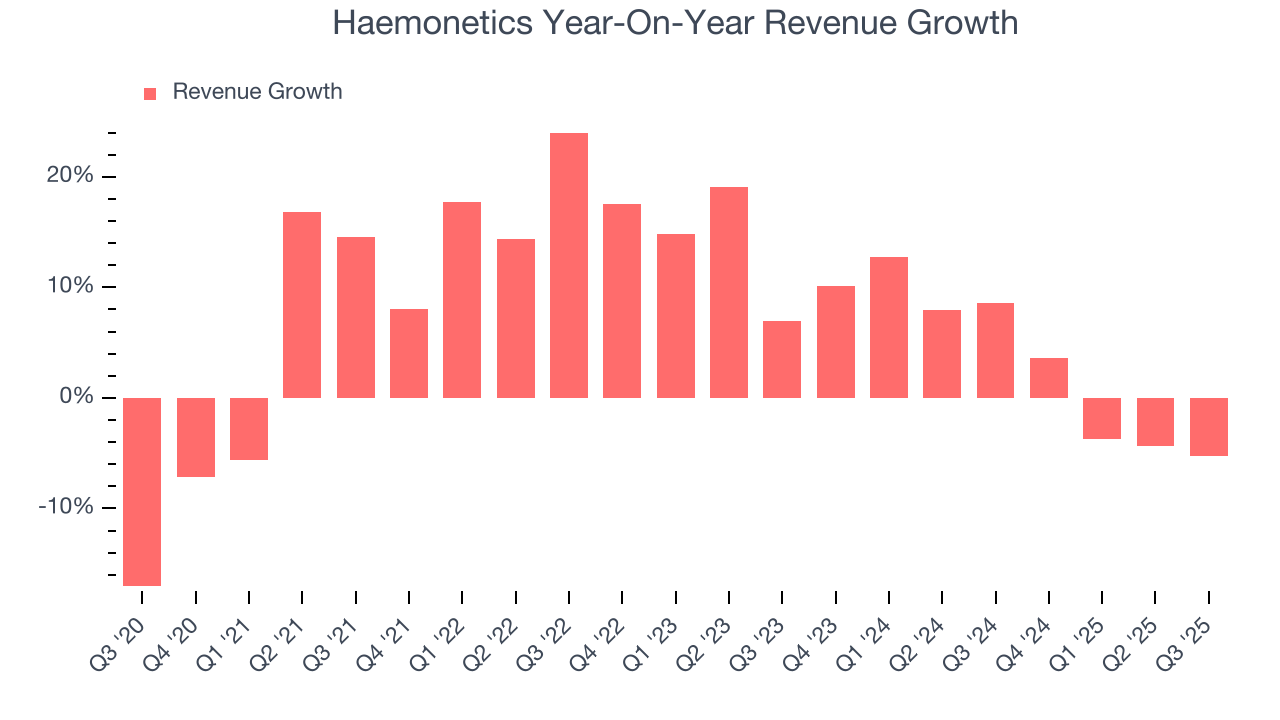 Haemonetics Year-On-Year Revenue Growth

Revenue Growth

20%
10%
0%
-10%

Q3 '20
Q4 '20
Q1 '21
Q2 '21
Q3 '21
Q4 '21
Q1 '22
Q2 '22
Q3 '22
Q4 '22
Q1 '23
Q2 '23
Q3 '23
Q4 '23
Q1 '24
Q2 '24
Q3 '24
Q4 '24
Q1 '25
Q2 '25
Q3 '25